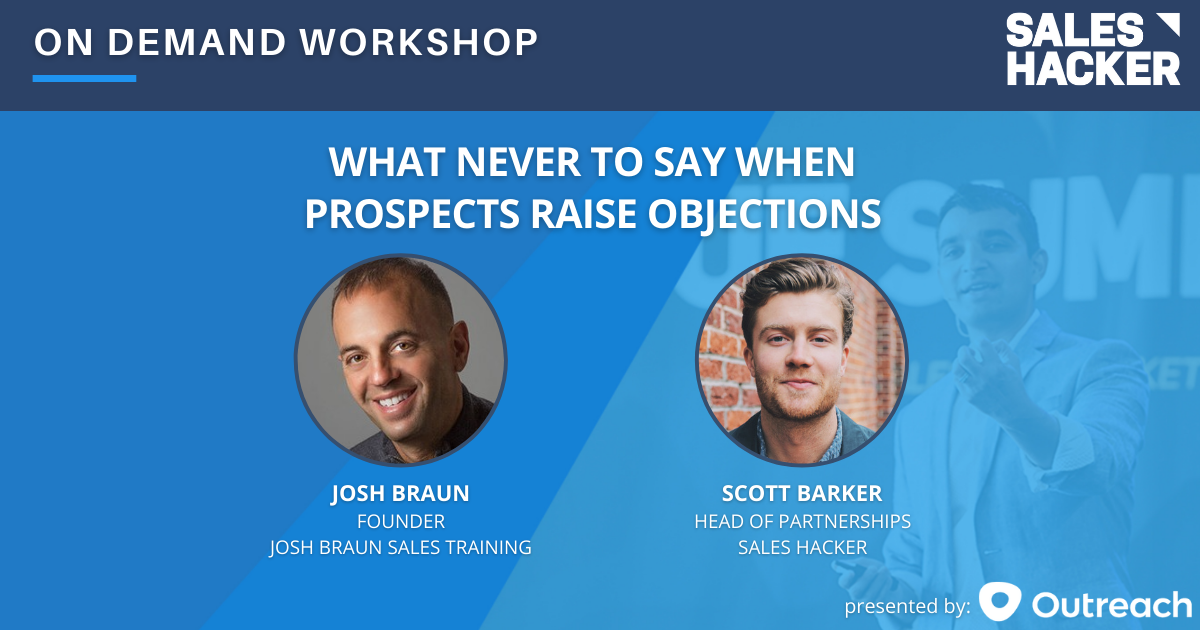 ON DEMAND WORKSHOP

SALES HACKER

WHAT NEVER TO SAY WHEN PROSPECTS RAISE OBJECTIONS

JOSH BRAUN
FOUNDER
JOSH BRAUN SALES TRAINING

SCOTT BARKER
HEAD OF PARTNERSHIPS
SALES HACKER

presented by: Outreach